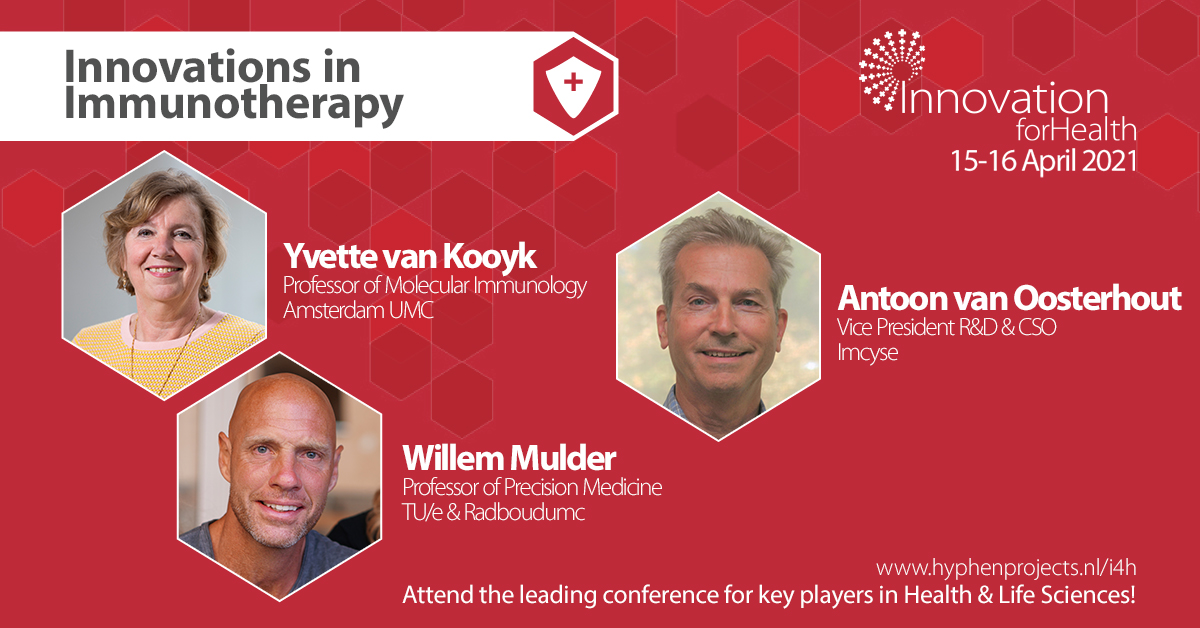 Innovations in Immunotherapy

Innovation forHealth
15-16 April 2021

Yvette van Kooyk
Professor of Molecular Immunology
Amsterdam UMC

Antoon van Oosterhout
Vice President R&D & CSO
Imcyse

Willem Mulder
Professor of Precision Medicine
TU/e & Radboudumc

www.hyphenprojects.nl/i4h
Attend the leading conference for key players in Health & Life Sciences!